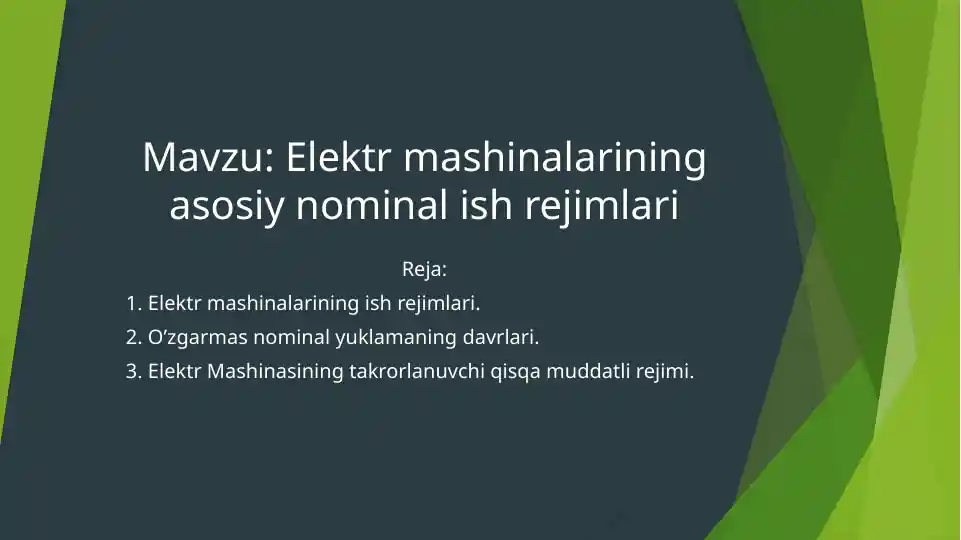 Mavzu: Elektr mashinalarining asosiy nominal ish rejimlari

Reja:

1. Elektr mashinalarining ish rejimlari.
2. O’zgarmas nominal yuklamaning davrlari.
3. Elektr Mashinasining takrorlanuvchi qisqa muddatli rejimi.